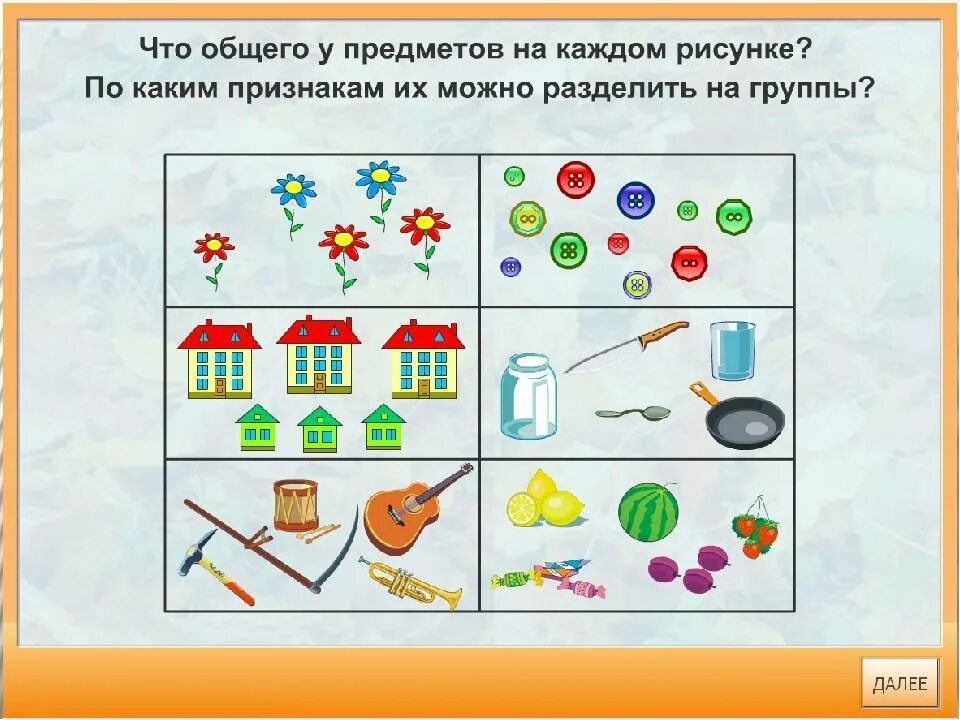 Что общего у предметов на каждом рисунке?
По каким признакам их можно разделить на группы?

ДАЛЕЕ